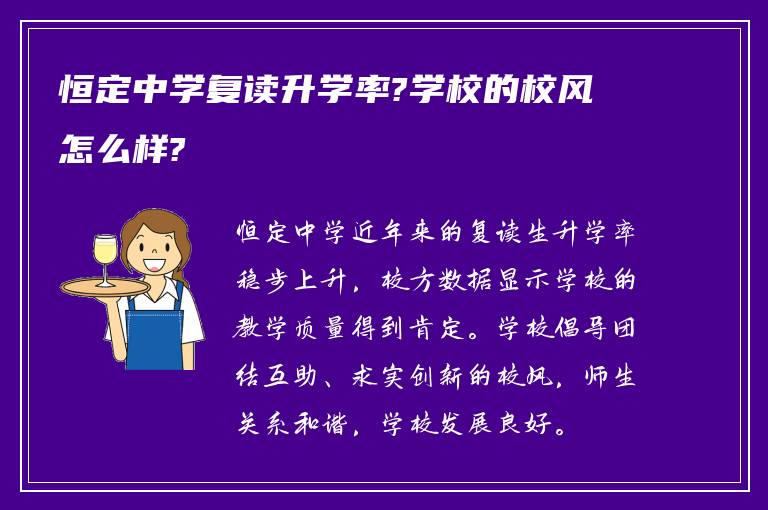 恒定中学复读升学率?学校的校风怎么样?

恒定中学近年来的复读生升学率稳步上升，校方数据显示学校的教学质量得到肯定。学校倡导团结互助、求实创新的校风，师生关系和谐，学校发展良好。